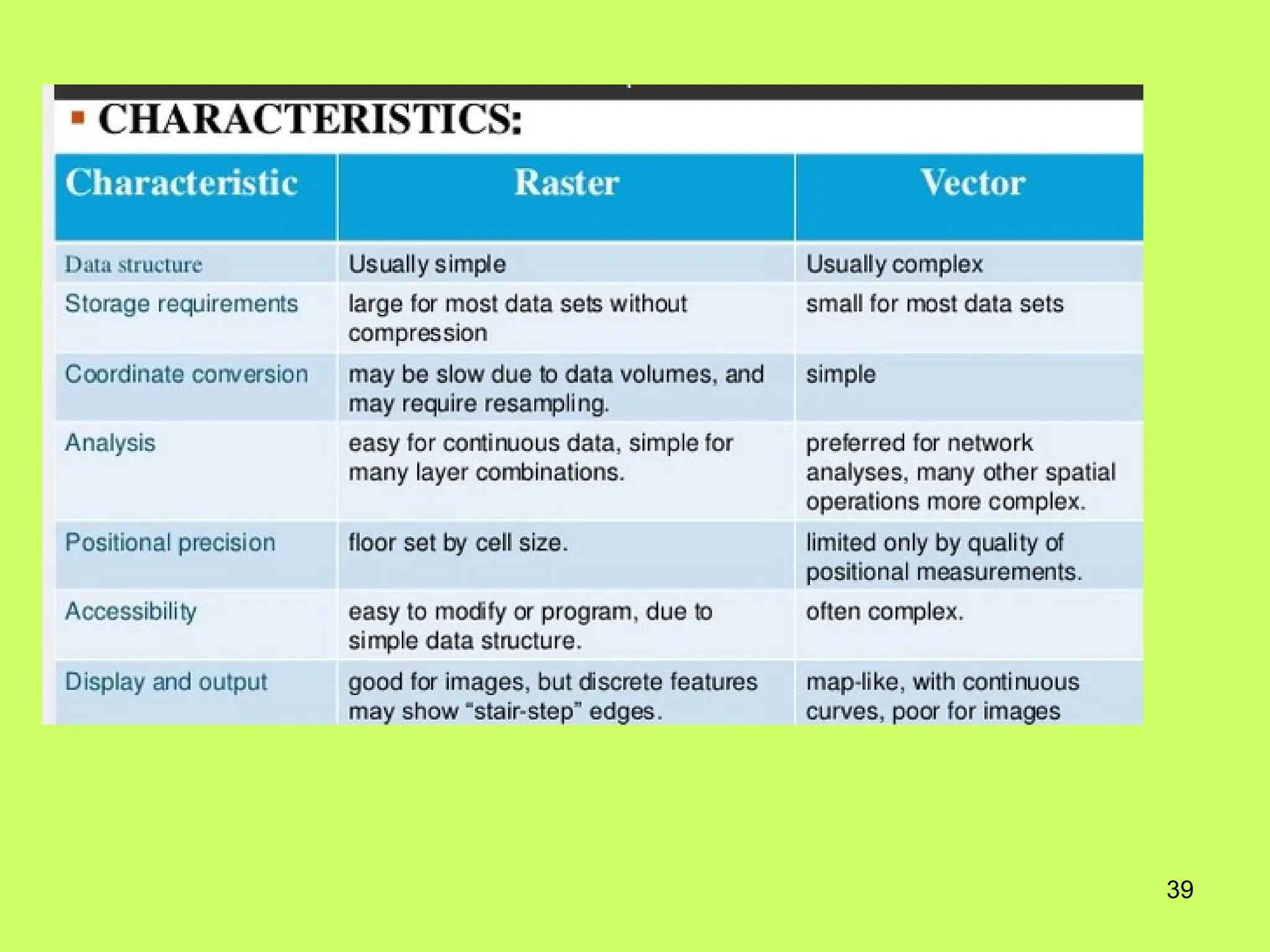 ▪ CHARACTERISTICS:

| Characteristic | Raster | Vector |
|---|---|---|
| Data structure | Usually simple | Usually complex |
| Storage requirements | large for most data sets without compression | small for most data sets |
| Coordinate conversion | may be slow due to data volumes, and may require resampling. | simple |
| Analysis | easy for continuous data, simple for many layer combinations. | preferred for network analyses, many other spatial operations more complex. |
| Positional precision | floor set by cell size. | limited only by quality of positional measurements. |
| Accessibility | easy to modify or program, due to simple data structure. | often complex. |
| Display and output | good for images, but discrete features may show “stair-step” edges. | map-like, with continuous curves, poor for images |

39